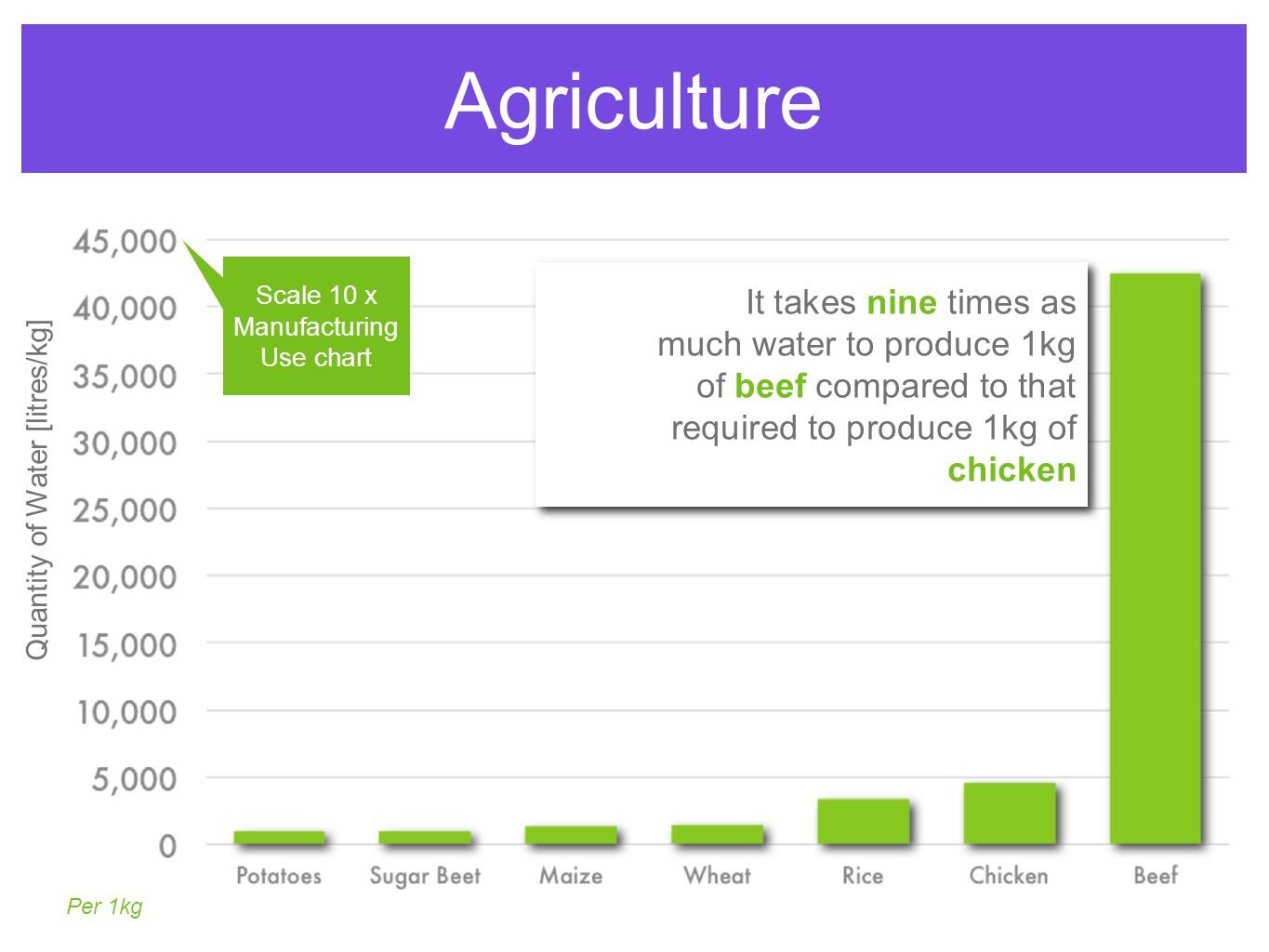 Agriculture

Scale 10 x Manufacturing Use chart

It takes nine times as much water to produce 1kg of beef compared to that required to produce 1kg of chicken

Quantity of Water [litres/kg]

45,000
40,000
35,000
30,000
25,000
20,000
15,000
10,000
5,000
0

Potatoes
Sugar Beet
Maize
Wheat
Rice
Chicken
Beef

Per 1kg